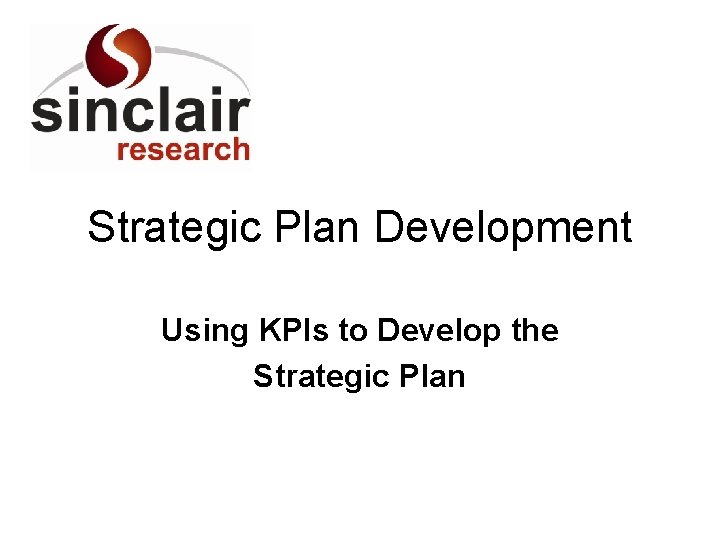 sinclair
research

Strategic Plan Development

Using KPIs to Develop the Strategic Plan